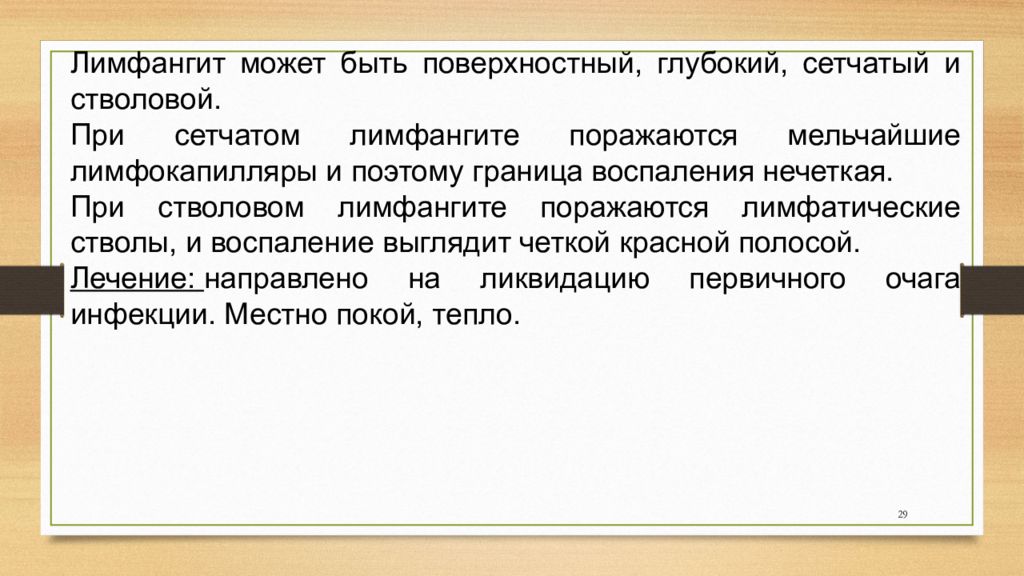 Лимфангит может быть поверхностный, глубокий, сетчатый и стволовой.

При сетчатом лимфангите поражаются мельчайшие лимфокапилляры и поэтому граница воспаления нечеткая.

При стволовом лимфангите поражаются лимфатические стволы, и воспаление выглядит четкой красной полосой.

Лечение: направлено на ликвидацию первичного очага инфекции. Местно покой, тепло.

29